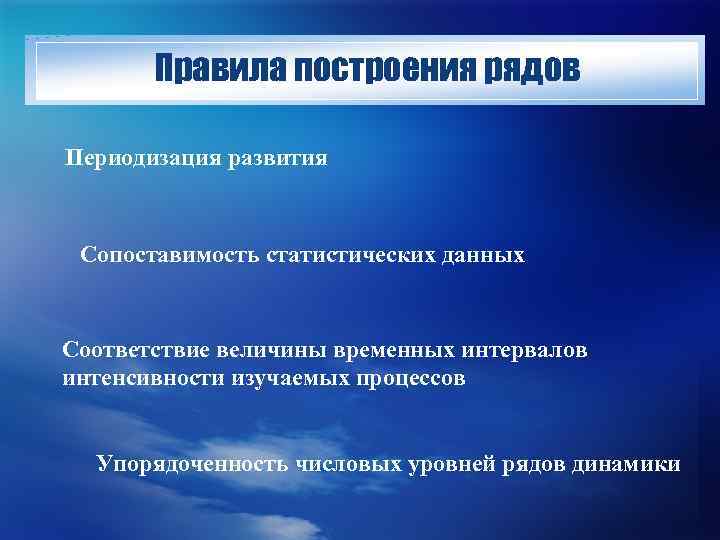 Правила построения рядов

Периодизация развития

Сопоставимость статистических данных

Соответствие величины временных интервалов интенсивности изучаемых процессов

Упорядоченность числовых уровней рядов динамики